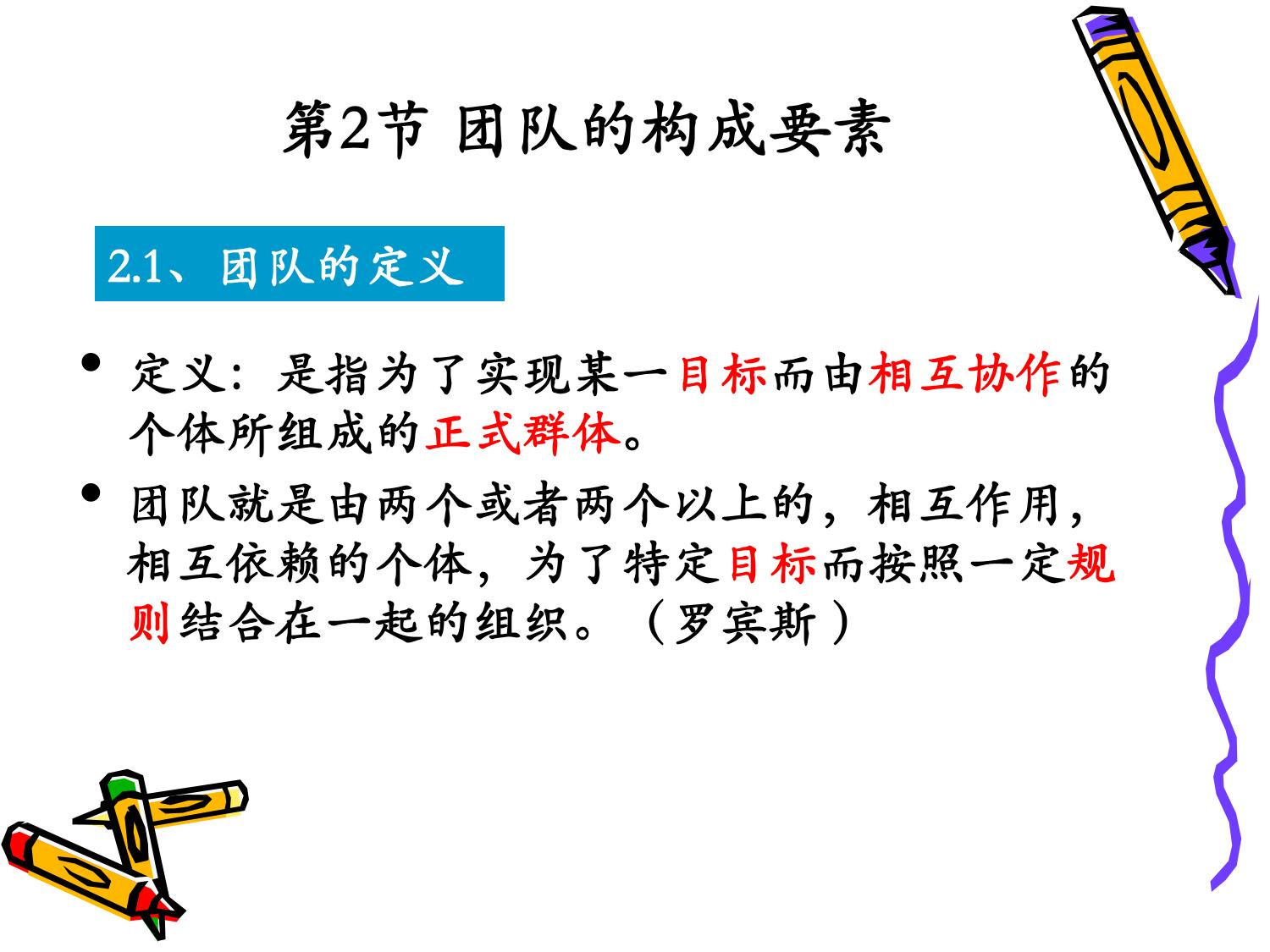 第2节 团队的构成要素

2.1、团队的定义

• 定义：是指为了实现某一目标而由相互协作的个体所组成的正式群体。

• 团队就是由两个或者两个以上的，相互作用，相互依赖的个体，为了特定目标而按照一定规则结合在一起的组织。（罗宾斯）